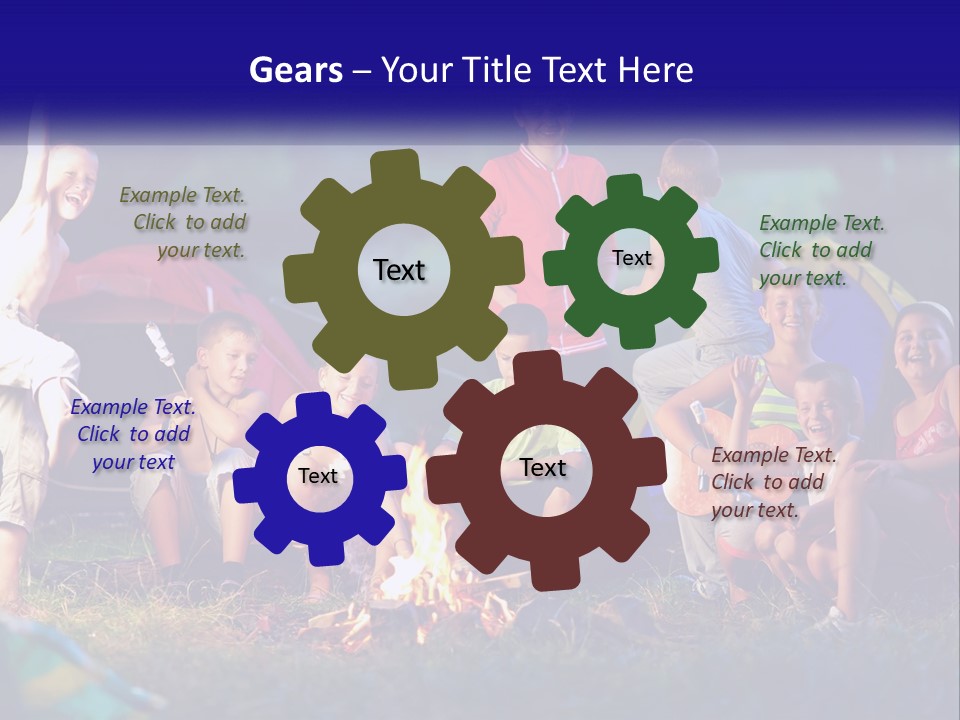 Gears – Your Title Text Here

Example Text. Click to add your text.

Text

Text

Example Text. Click to add your text.

Example Text. Click to add your text

Text

Text

Example Text. Click to add your text.